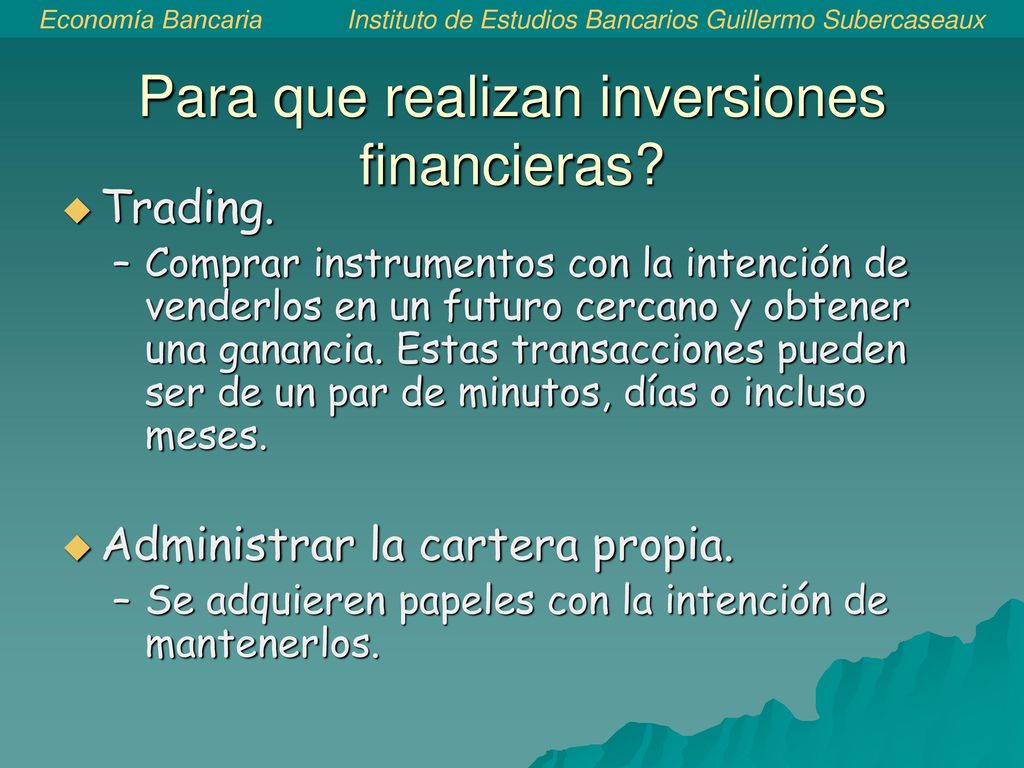 Economía Bancaria Instituto de Estudios Bancarios Guillermo Subercaseaux

Para que realizan inversiones financieras?

Trading.

– Comprar instrumentos con la intención de venderlos en un futuro cercano y obtener una ganancia. Estas transacciones pueden ser de un par de minutos, días o incluso meses.

Administrar la cartera propia.

– Se adquieren papeles con la intención de mantenerlos.